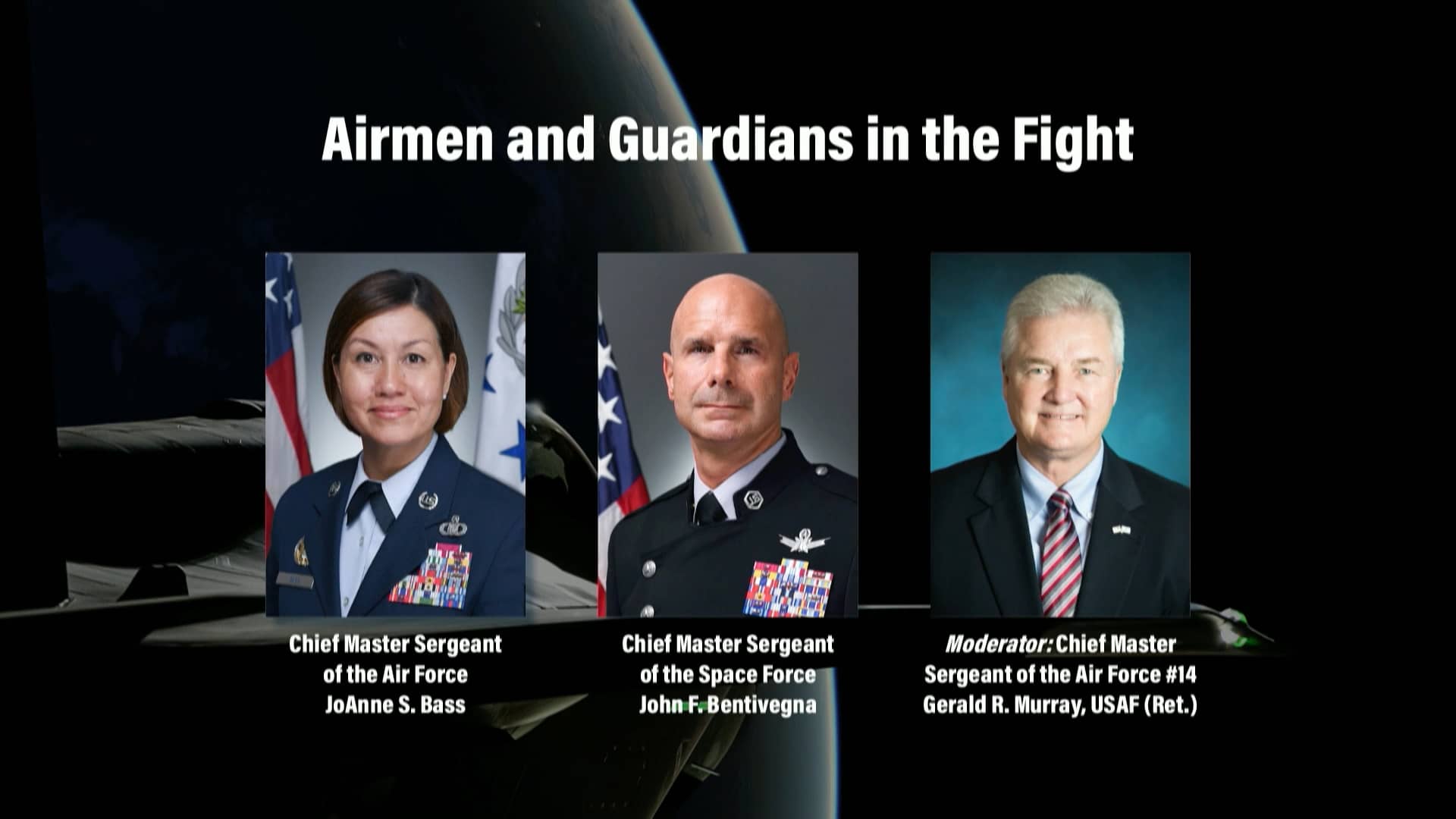 Airmen and Guardians in the Fight

Chief Master Sergeant of the Air Force JoAnne S. Bass

Chief Master Sergeant of the Space Force John F. Bentivegna

Moderator: Chief Master Sergeant of the Air Force #14 Gerald R. Murray, USAF (Ret.)